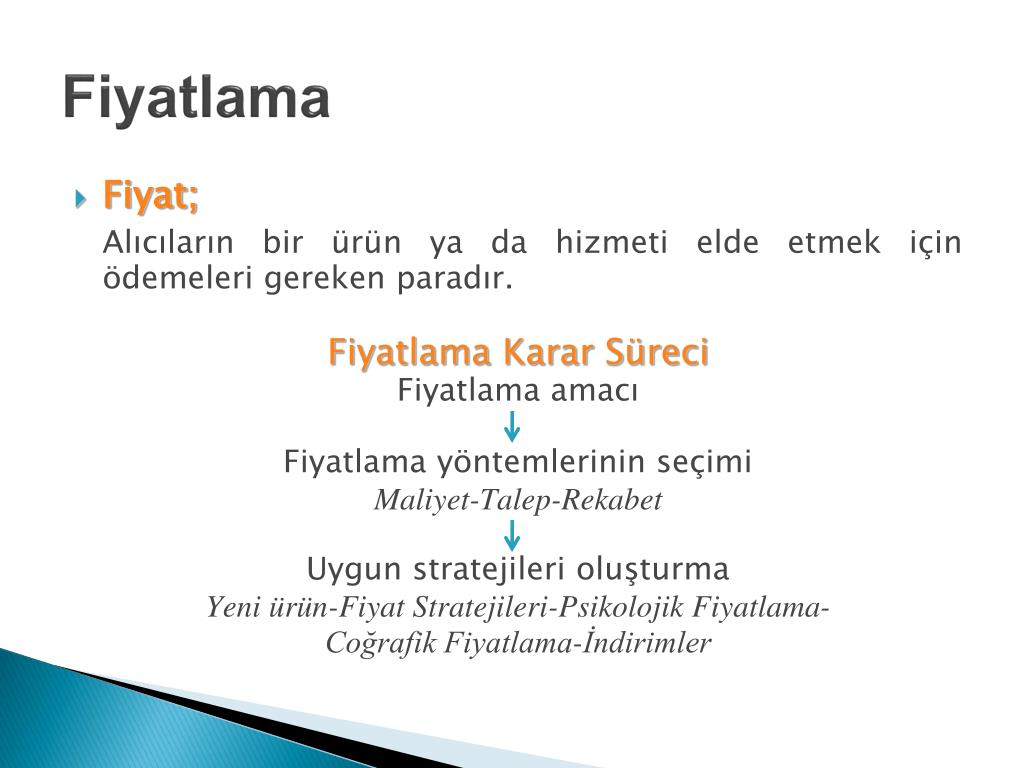 Fiyatlama

Fiyat;

Alıcıların bir ürün ya da hizmeti elde etmek için ödemeleri gereken paradır.

Fiyatlama Karar Süreci

Fiyatlama amacı

Fiyatlama yöntemlerinin seçimi

Maliyet-Talep-Rekabet

Uygun stratejileri oluşturma

Yeni ürün-Fiyat Stratejileri-Psikolojik Fiyatlama-Coğrafik Fiyatlama-İndirimler